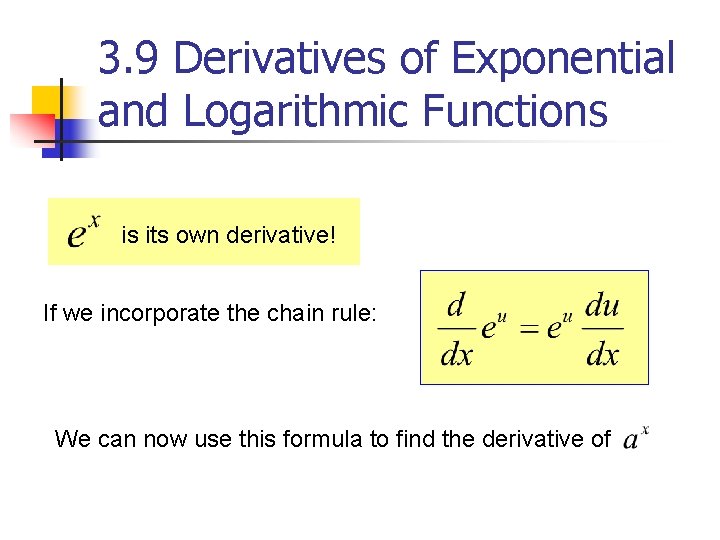 3.9 Derivatives of Exponential and Logarithmic Functions

$e^x$ is its own derivative!

If we incorporate the chain rule:

$\frac{d}{dx}e^u = e^u \frac{du}{dx}$

We can now use this formula to find the derivative of $a^x$